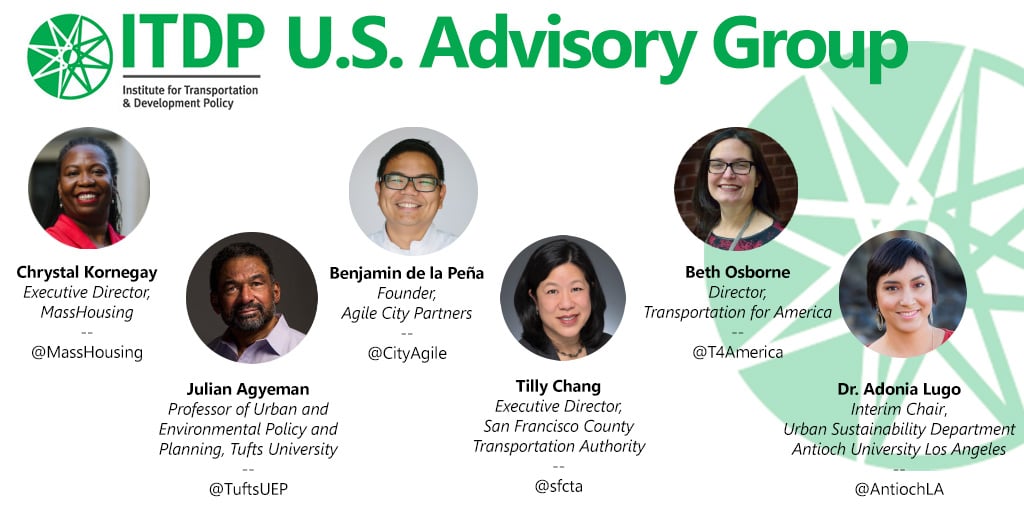 ITDP U.S. Advisory Group

Institute for Transportation & Development Policy

Chrystal Kornegay
Executive Director,
MassHousing
--
@MassHousing

Julian Agyeman
Professor of Urban and Environmental Policy and Planning, Tufts University
--
@TuftsUEP

Benjamin de la Peña
Founder,
Agile City Partners
--
@CityAgile

Tilly Chang
Executive Director,
San Francisco County Transportation Authority
--
@sfcta

Beth Osborne
Director,
Transportation for America
--
@T4America

Dr. Adonia Lugo
Interim Chair,
Urban Sustainability Department
Antioch University Los Angeles
--
@AntiochLA